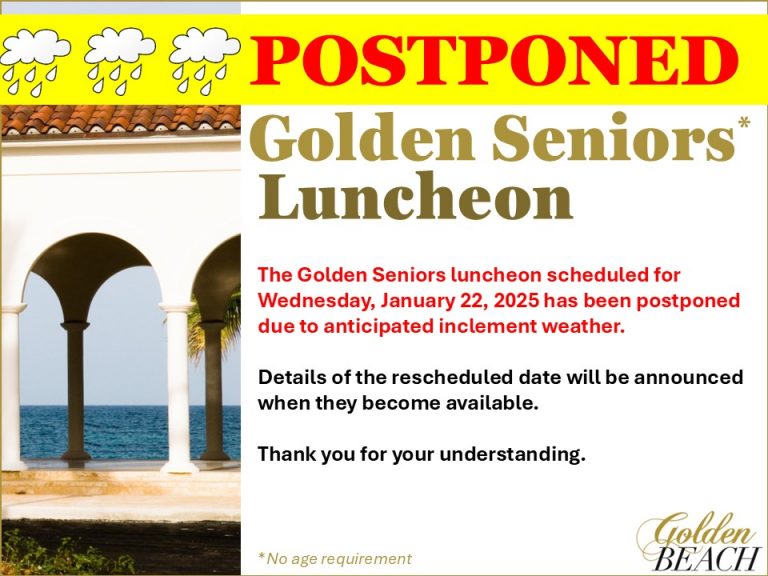 POSTPONED

Golden Seniors*
Luncheon

The Golden Seniors luncheon scheduled for Wednesday, January 22, 2025 has been postponed due to anticipated inclement weather.

Details of the rescheduled date will be announced when they become available.

Thank you for your understanding.

*No age requirement

Golden
BEACH